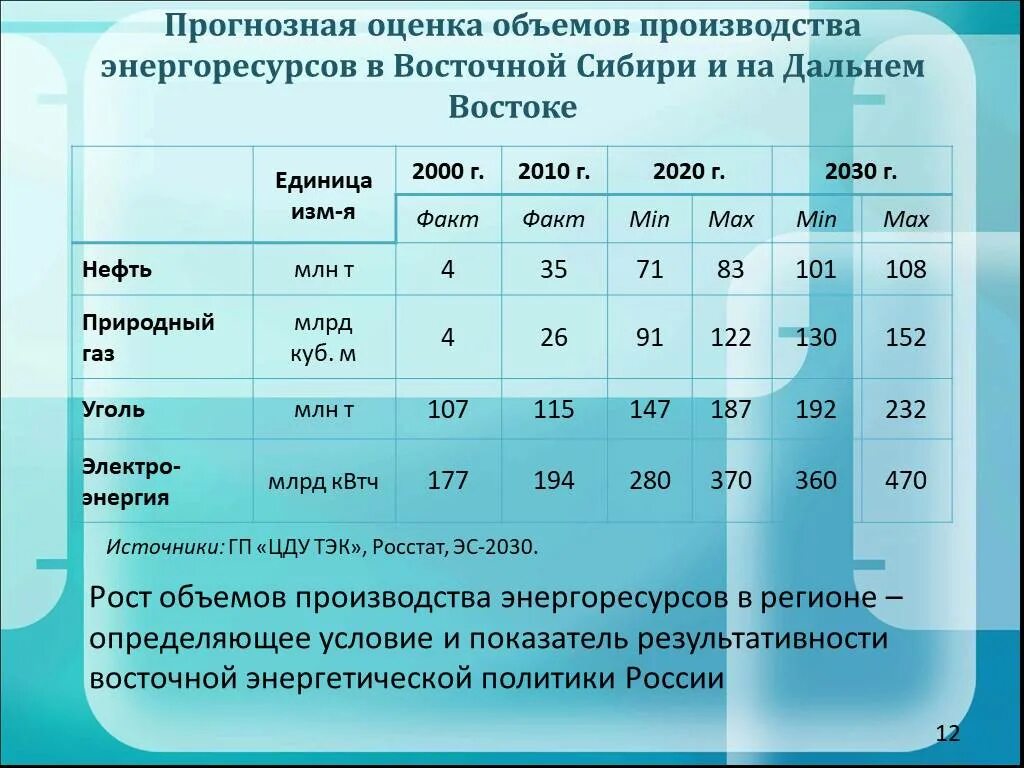 Прогнозная оценка объемов производства энергоресурсов в Восточной Сибири и на Дальнем Востоке

| | Единица изм-я | 2000 г. | 2010 г. | 2020 г. | | 2030 г. | |
|---|---|---|---|---|---|---|---|
| | | Факт | Факт | Min | Max | Min | Max |
| Нефть | млн т | 4 | 35 | 71 | 83 | 101 | 108 |
| Природный газ | млрд куб. м | 4 | 26 | 91 | 122 | 130 | 152 |
| Уголь | млн т | 107 | 115 | 147 | 187 | 192 | 232 |
| Электро-энергия | млрд кВтч | 177 | 194 | 280 | 370 | 360 | 470 |

Источники: ГП «ЦДУ ТЭК», Росстат, ЭС-2030.

Рост объемов производства энергоресурсов в регионе – определяющее условие и показатель результативности восточной энергетической политики России

12